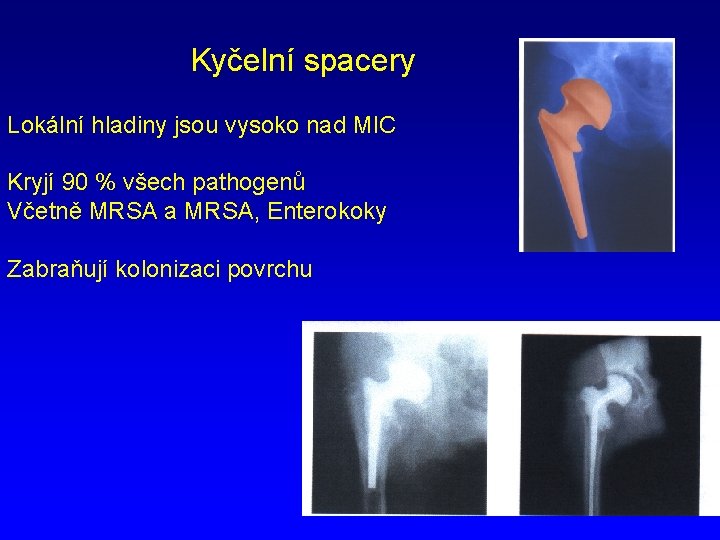 Kyčelní spacery

Lokální hladiny jsou vysoko nad MIC

Kryjí 90 % všech pathogenů
Včetně MRSA a MRSA, Enterokoky

Zabraňují kolonizaci povrchu